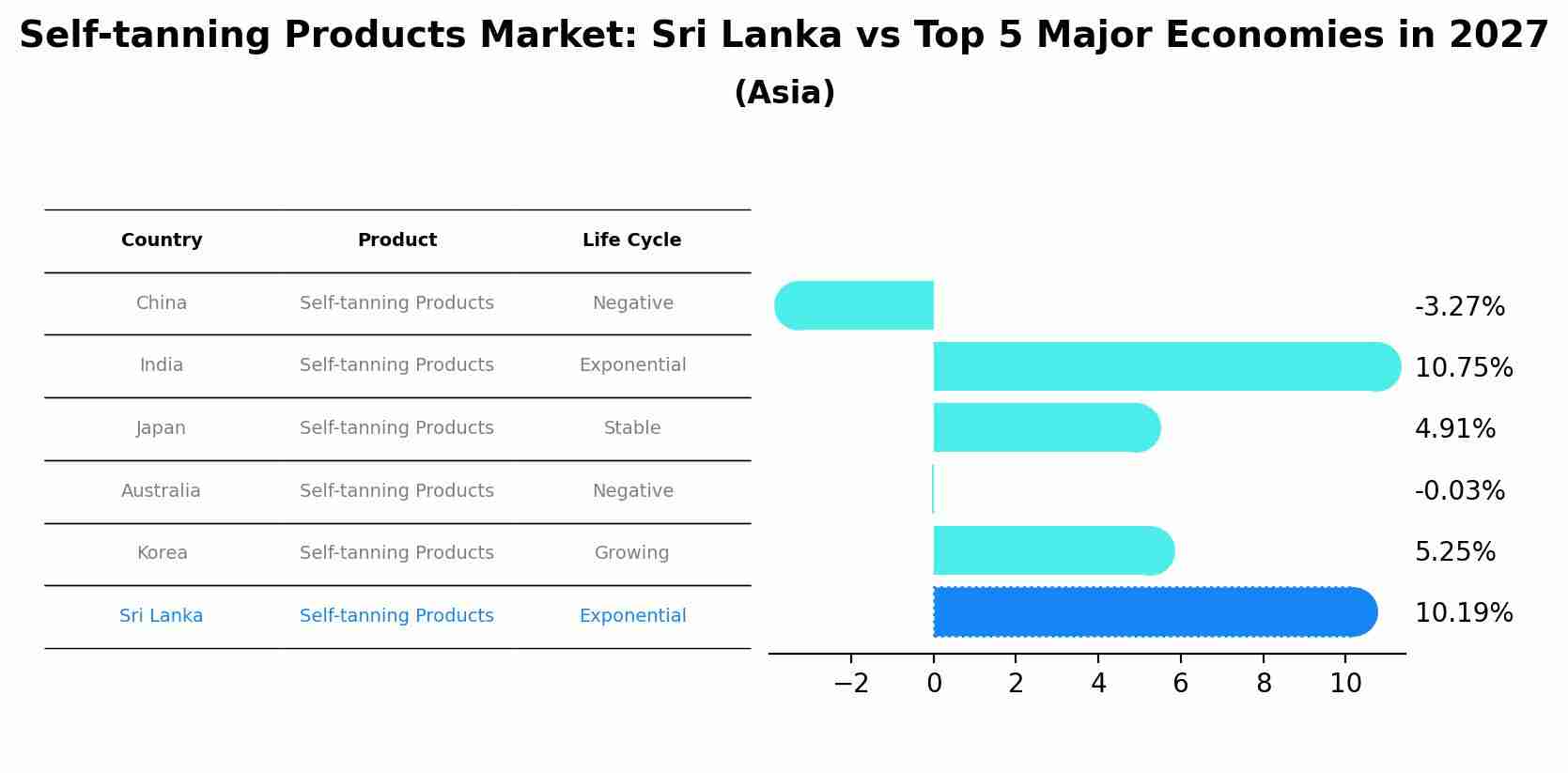 Self-tanning Products Market: Sri Lanka vs Top 5 Major Economies in 2027

(Asia)

| Country | Product | Life Cycle |
|---|---|---|
| China | Self-tanning Products | Negative |
| India | Self-tanning Products | Exponential |
| Japan | Self-tanning Products | Stable |
| Australia | Self-tanning Products | Negative |
| Korea | Self-tanning Products | Growing |
| Sri Lanka | Self-tanning Products | Exponential |

-3.27%
10.75%
4.91%
-0.03%
5.25%
10.19%

−2 0 2 4 6 8 10